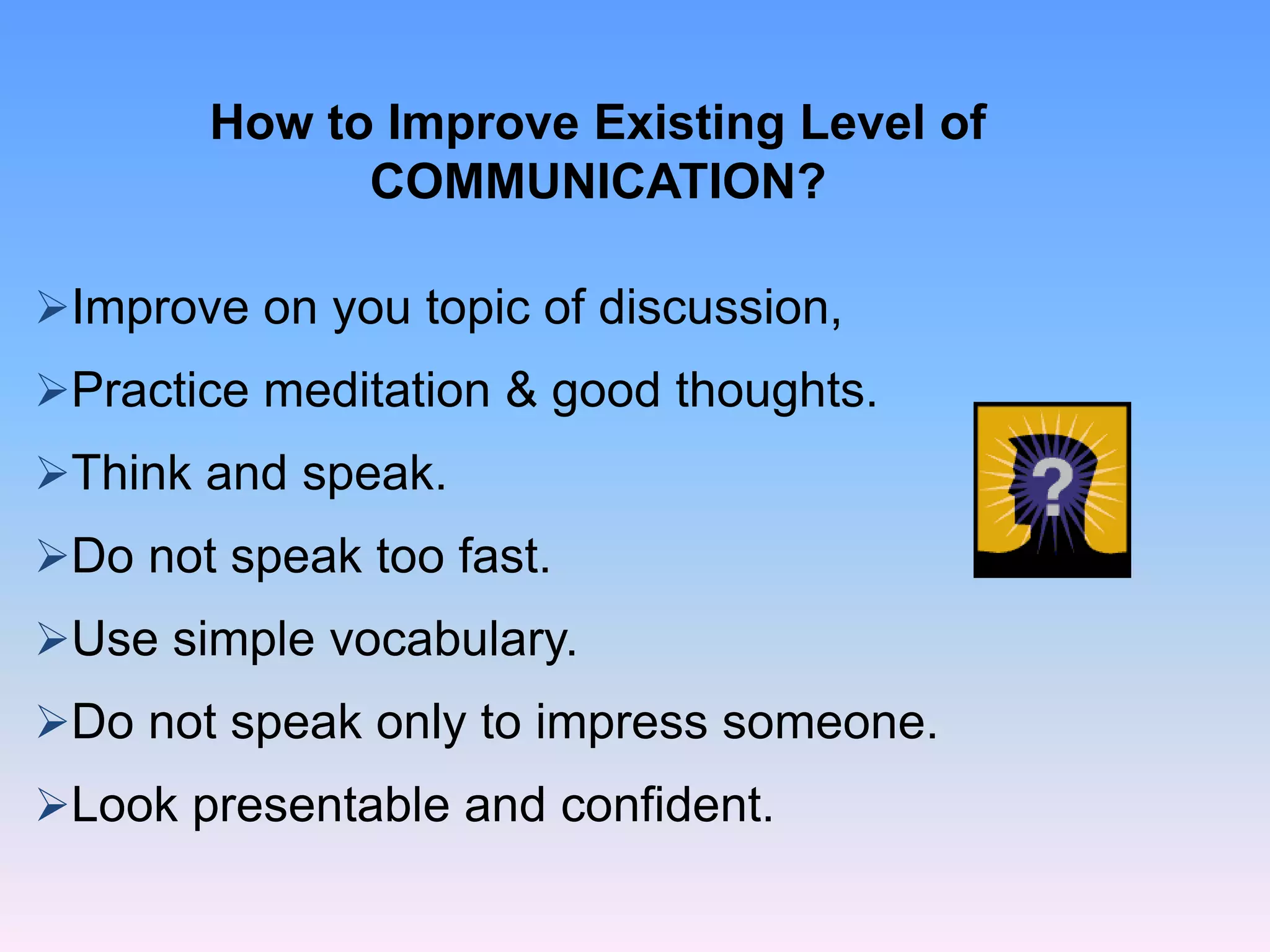 How to Improve Existing Level of COMMUNICATION?

➢Improve on you topic of discussion,

➢Practice meditation & good thoughts.

➢Think and speak.

➢Do not speak too fast.

➢Use simple vocabulary.

➢Do not speak only to impress someone.

➢Look presentable and confident.

?